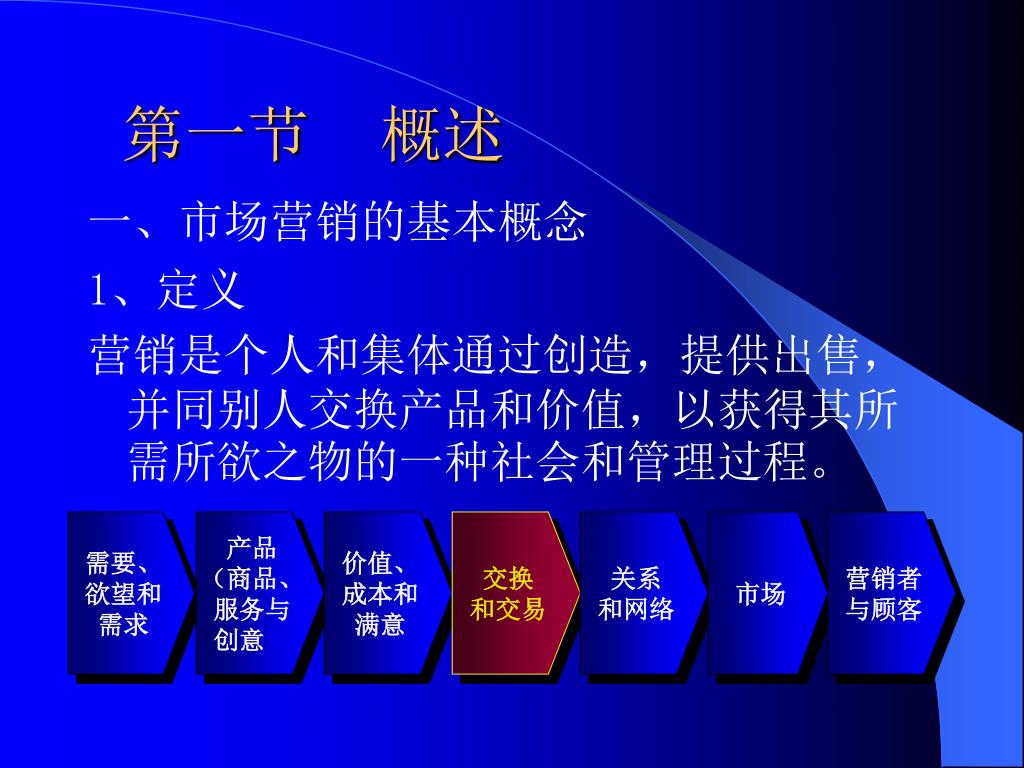 第一节 概述

一、市场营销的基本概念

1、定义

营销是个人和集体通过创造，提供出售，并同别人交换产品和价值，以获得其所需所欲之物的一种社会和管理过程。

需要、欲望和需求

产品（商品、服务与创意

价值、成本和满意

交换和交易

关系和网络

市场

营销者与顾客